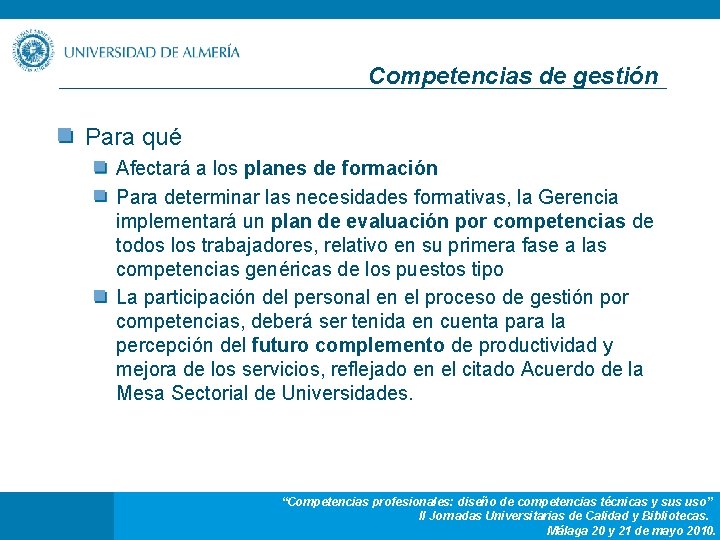 UNIVERSIDAD DE ALMERÍA

Competencias de gestión

Para qué

Afectará a los planes de formación

Para determinar las necesidades formativas, la Gerencia implementará un plan de evaluación por competencias de todos los trabajadores, relativo en su primera fase a las competencias genéricas de los puestos tipo

La participación del personal en el proceso de gestión por competencias, deberá ser tenida en cuenta para la percepción del futuro complemento de productividad y mejora de los servicios, reflejado en el citado Acuerdo de la Mesa Sectorial de Universidades.

"Competencias profesionales: diseño de competencias técnicas y sus uso"
II Jornadas Universitarias de Calidad y Bibliotecas.
Málaga 20 y 21 de mayo 2010.